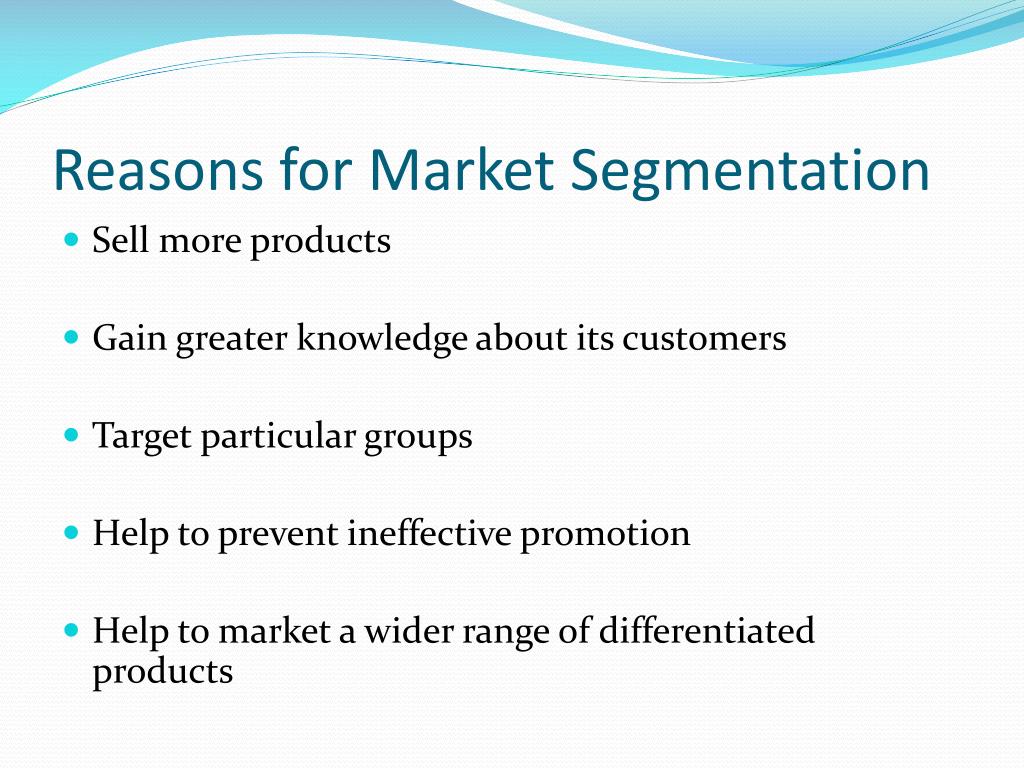 Reasons for Market Segmentation

- Sell more products
- Gain greater knowledge about its customers
- Target particular groups
- Help to prevent ineffective promotion
- Help to market a wider range of differentiated products